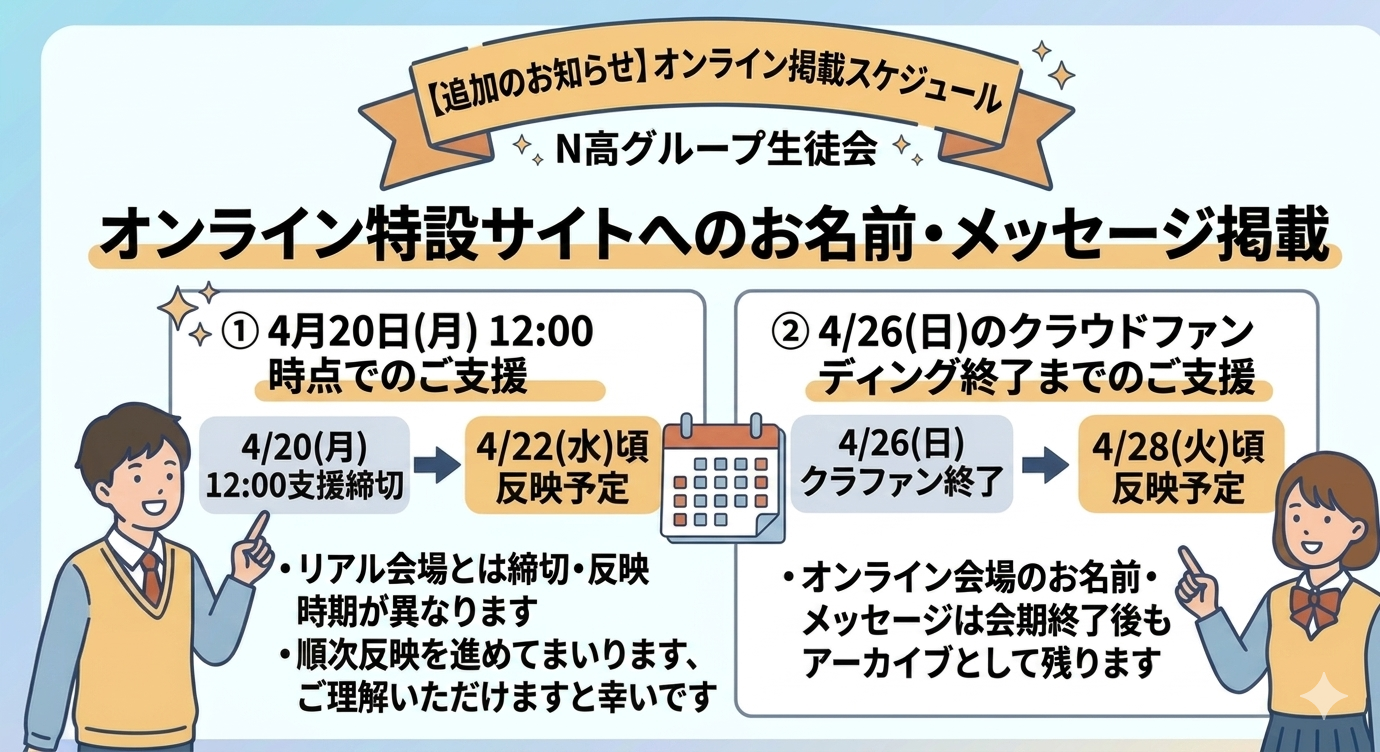 【追加のお知らせ】オンライン掲載スケジュール

N高グループ生徒会

オンライン特設サイトへのお名前・メッセージ掲載

① 4月20日(月) 12:00 時点でのご支援

4/20(月) 12:00支援締切

4/22(水)頃 反映予定

・リアル会場とは締切・反映時期が異なります
・順次反映を進めてまいります、ご理解いただけますと幸いです

② 4/26(日)のクラウドファンディング終了までのご支援

4/26(日) クラファン終了

4/28(火)頃 反映予定

・オンライン会場のお名前・メッセージは会期終了後もアーカイブとして残ります